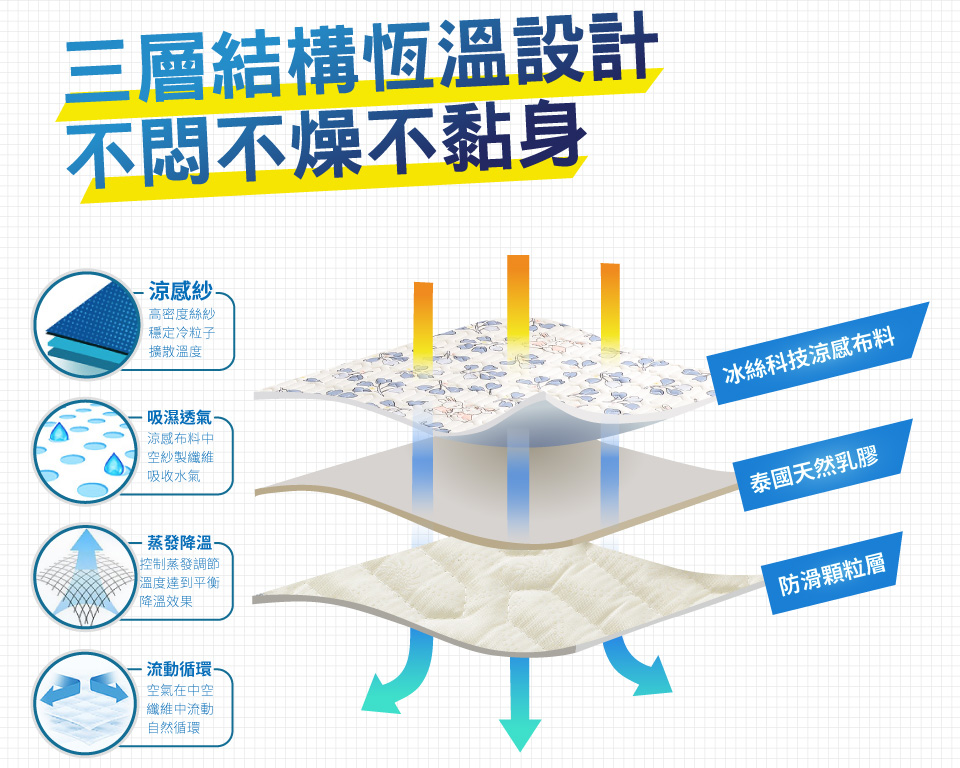 三層結構恆溫設計
不悶不燥不黏身

涼感紗
高密度絲紗
穩定冷粒子
擴散溫度

吸濕透氣
涼感布料中
空紗製纖維
吸收水氣

蒸發降溫
控制蒸發調節
溫度達到平衡
降溫效果

流動循環
空氣在中空
纖維中流動
自然循環

冰絲科技涼感布料

泰國天然乳膠

防滑顆粒層